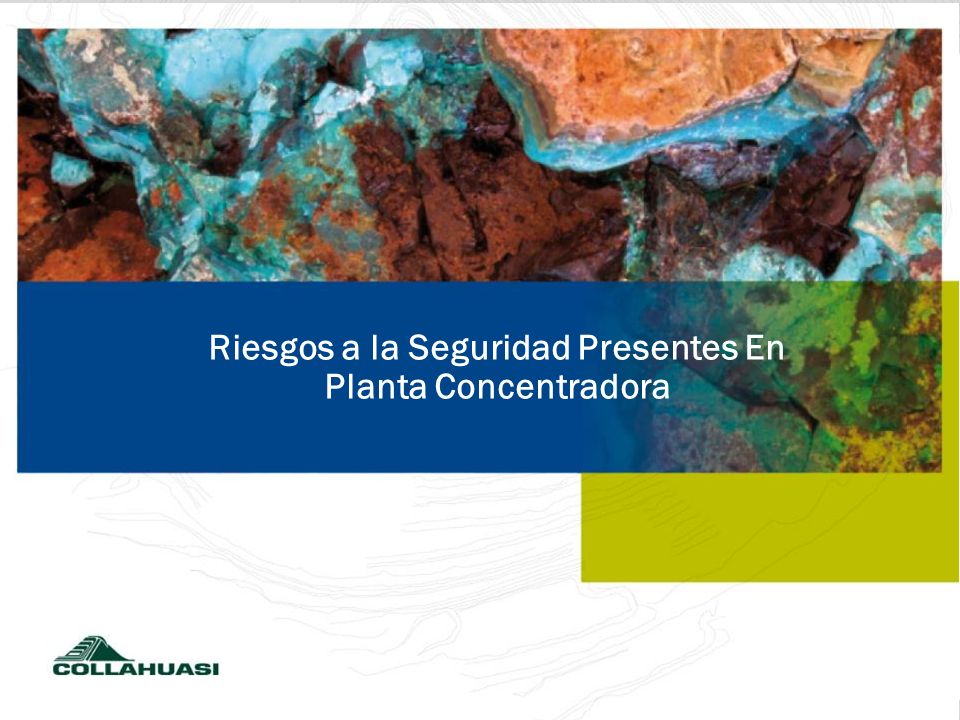 Riesgos a la Seguridad Presentes En Planta Concentradora

COLLAHUASI